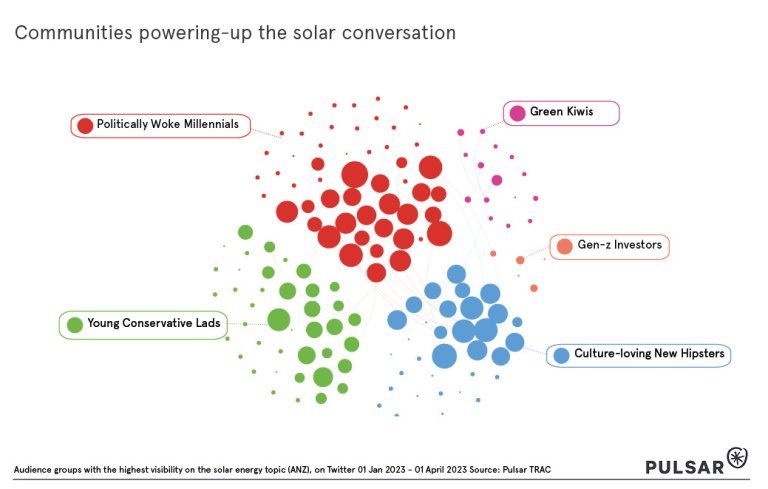 Communities powering-up the solar conversation

Politically Woke Millennials

Green Kiwis

Gen-z Investors

Young Conservative Lads

Culture-loving New Hipsters

Audience groups with the highest visibility on the solar energy topic (ANZ), on Twitter 01 Jan 2023 - 01 April 2023 Source: Pulsar TRAC

PULSAR